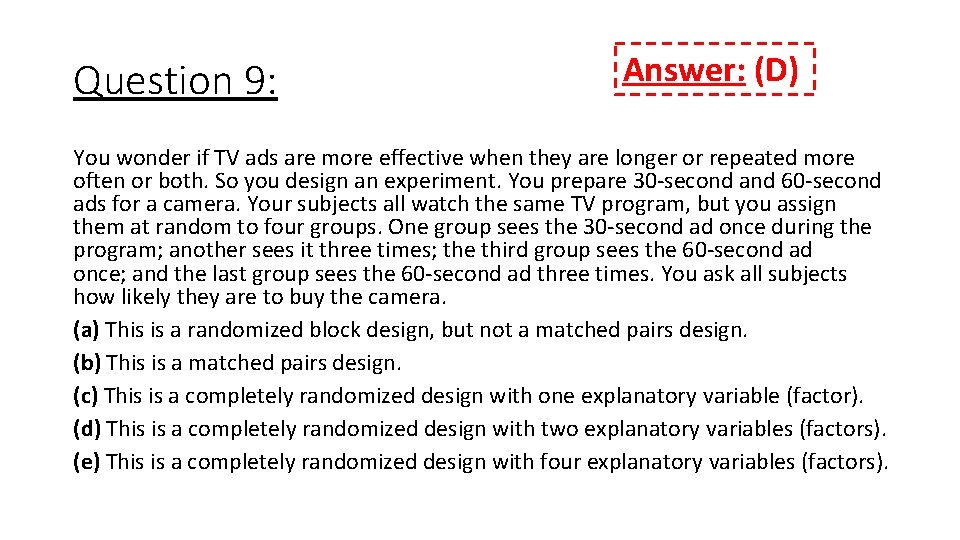 Question 9:

Answer: (D)

You wonder if TV ads are more effective when they are longer or repeated more often or both. So you design an experiment. You prepare 30-second and 60-second ads for a camera. Your subjects all watch the same TV program, but you assign them at random to four groups. One group sees the 30-second ad once during the program; another sees it three times; the third group sees the 60-second ad once; and the last group sees the 60-second ad three times. You ask all subjects how likely they are to buy the camera.

(a) This is a randomized block design, but not a matched pairs design.

(b) This is a matched pairs design.

(c) This is a completely randomized design with one explanatory variable (factor).

(d) This is a completely randomized design with two explanatory variables (factors).

(e) This is a completely randomized design with four explanatory variables (factors).